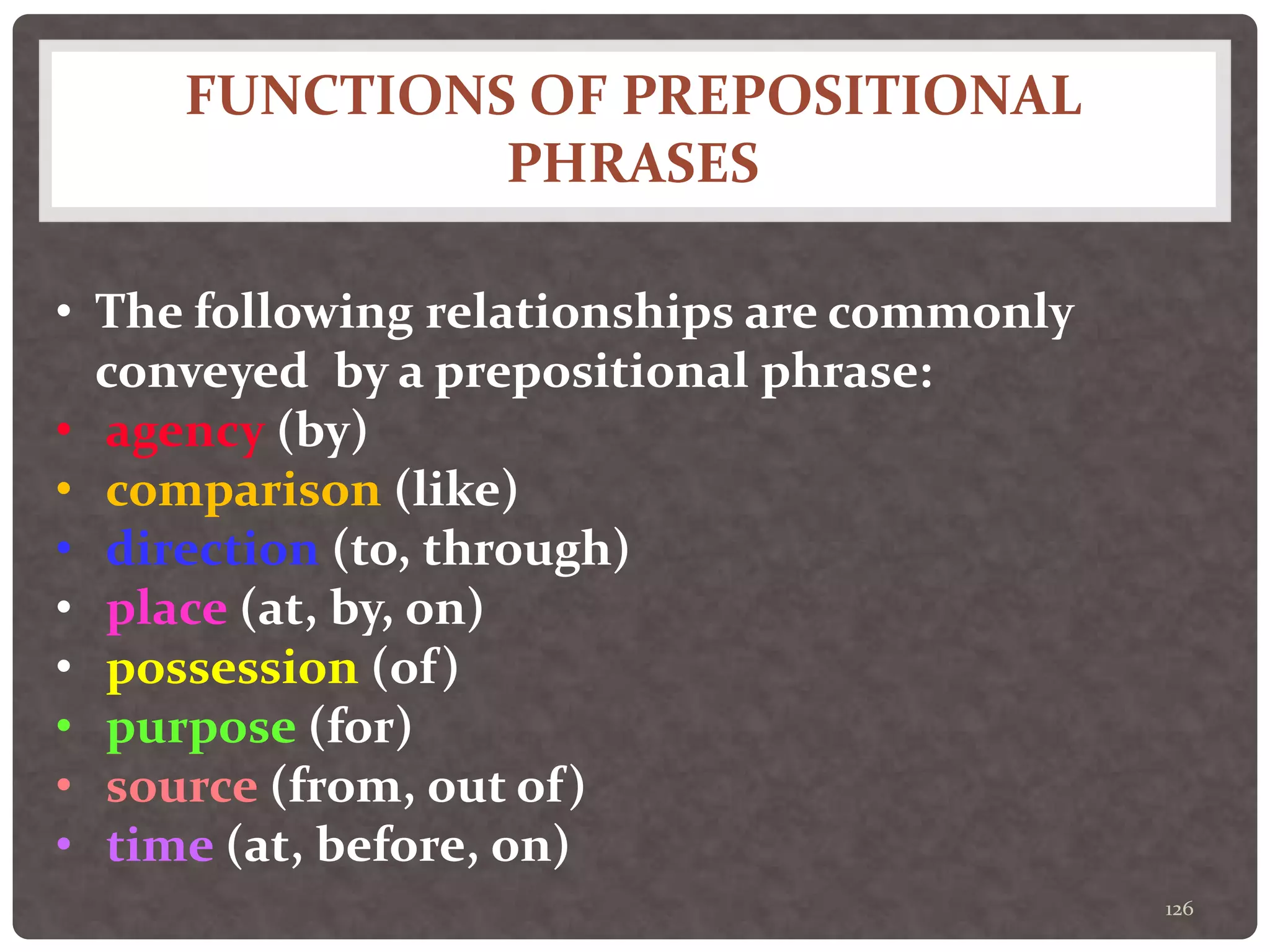 FUNCTIONS OF PREPOSITIONAL PHRASES

• The following relationships are commonly conveyed by a prepositional phrase:
• agency (by)
• comparison (like)
• direction (to, through)
• place (at, by, on)
• possession (of)
• purpose (for)
• source (from, out of)
• time (at, before, on)

126